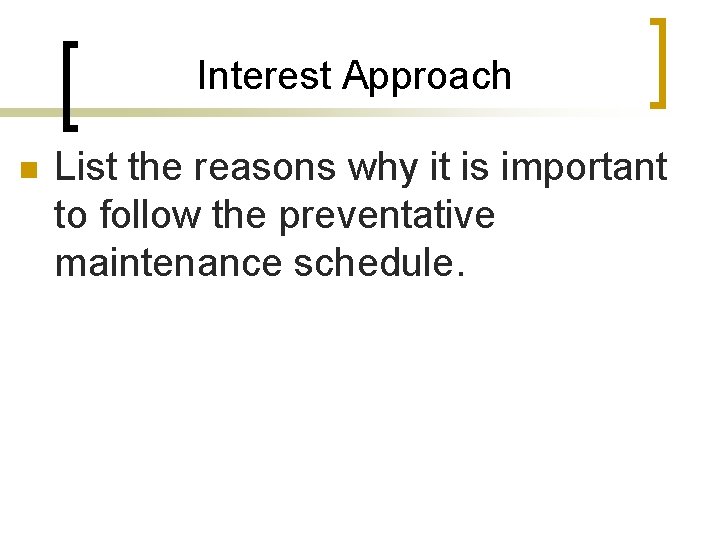 Interest Approach

List the reasons why it is important to follow the preventative maintenance schedule.